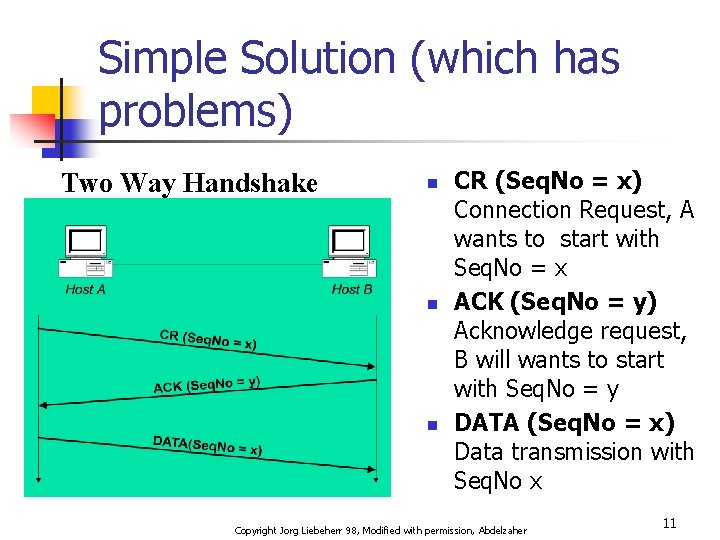 Simple Solution (which has problems)

Two Way Handshake

Host A

Host B

CR (SeqNo = x)

ACK (SeqNo = y)

DATA(SeqNo = x)

- **CR (SeqNo = x)** Connection Request, A wants to start with SeqNo = x
- **ACK (SeqNo = y)** Acknowledge request, B will wants to start with SeqNo = y
- **DATA (SeqNo = x)** Data transmission with SeqNo x

Copyright Jorg Liebeherr 98, Modified with permission, Abdelzaher

11